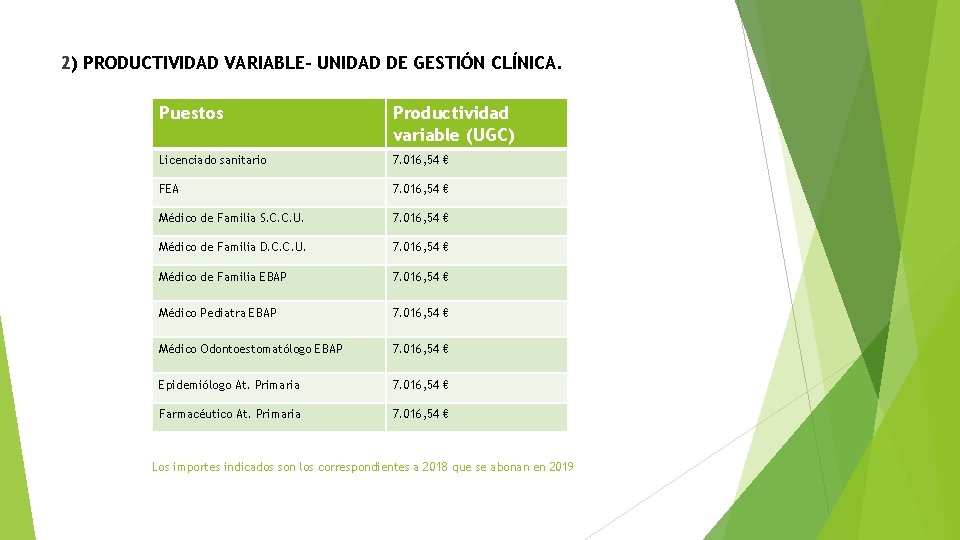 2) PRODUCTIVIDAD VARIABLE- UNIDAD DE GESTIÓN CLÍNICA.

| Puestos | Productividad variable (UGC) |
|---|---|
| Licenciado sanitario | 7.016,54 € |
| FEA | 7.016,54 € |
| Médico de Familia S.C.C.U. | 7.016,54 € |
| Médico de Familia D.C.C.U. | 7.016,54 € |
| Médico de Familia EBAP | 7.016,54 € |
| Médico Pediatra EBAP | 7.016,54 € |
| Médico Odontoestomatólogo EBAP | 7.016,54 € |
| Epidemiólogo At. Primaria | 7.016,54 € |
| Farmacéutico At. Primaria | 7.016,54 € |

Los importes indicados son los correspondientes a 2018 que se abonan en 2019